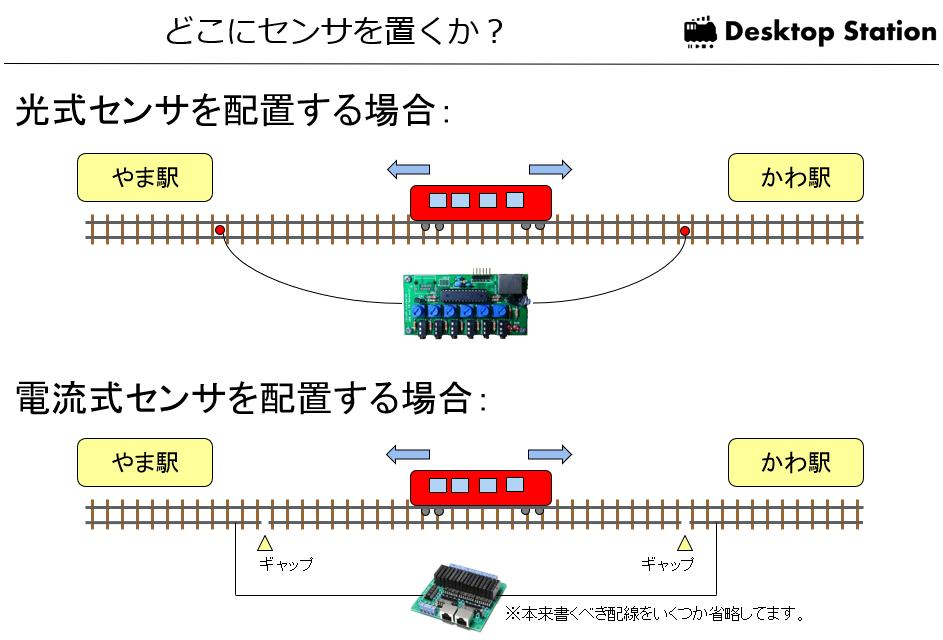 どこにセンサを置くか？

Desktop Station

光式センサを配置する場合:

やま駅

かわ駅

電流式センサを配置する場合:

やま駅

かわ駅

ギャップ

ギャップ

※本来書くべき配線をいくつか省略してます。